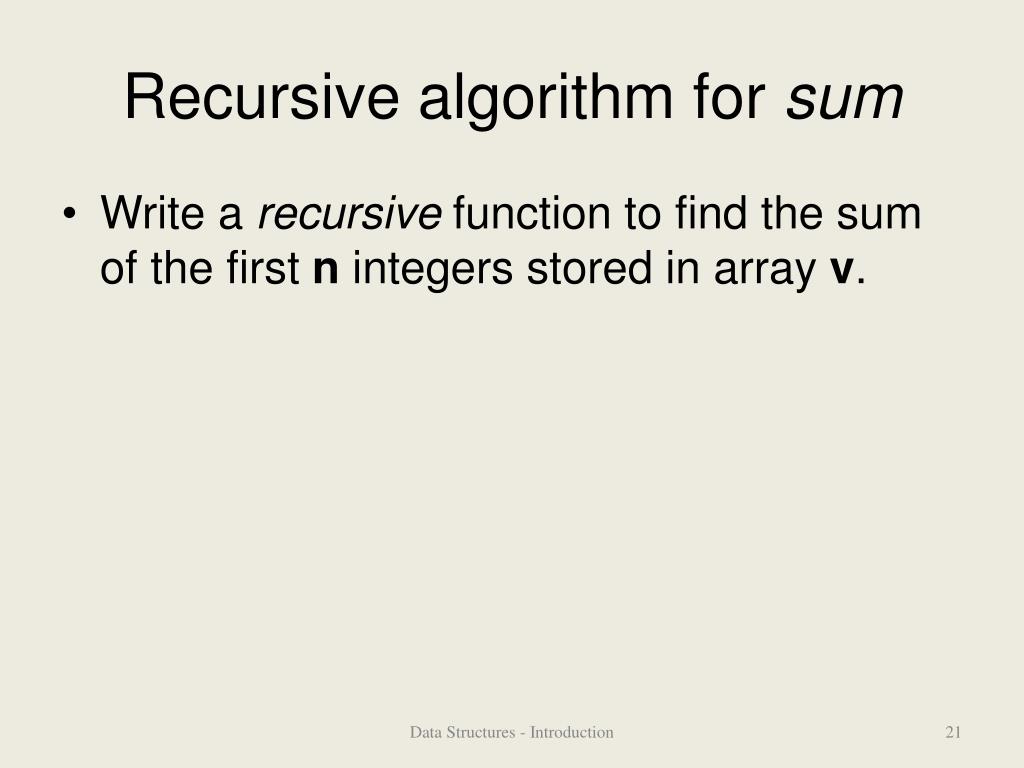 Recursive algorithm for sum

• Write a recursive function to find the sum of the first n integers stored in array v.

Data Structures - Introduction

21